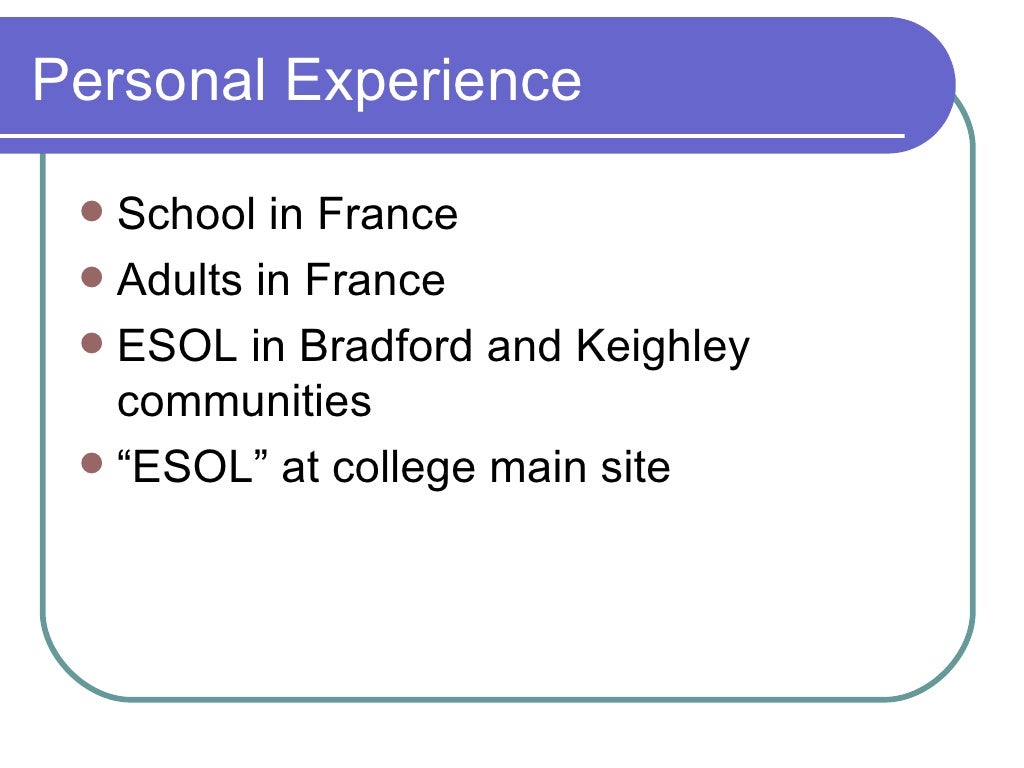 Personal Experience

- School in France
- Adults in France
- ESOL in Bradford and Keighley communities
- “ESOL” at college main site